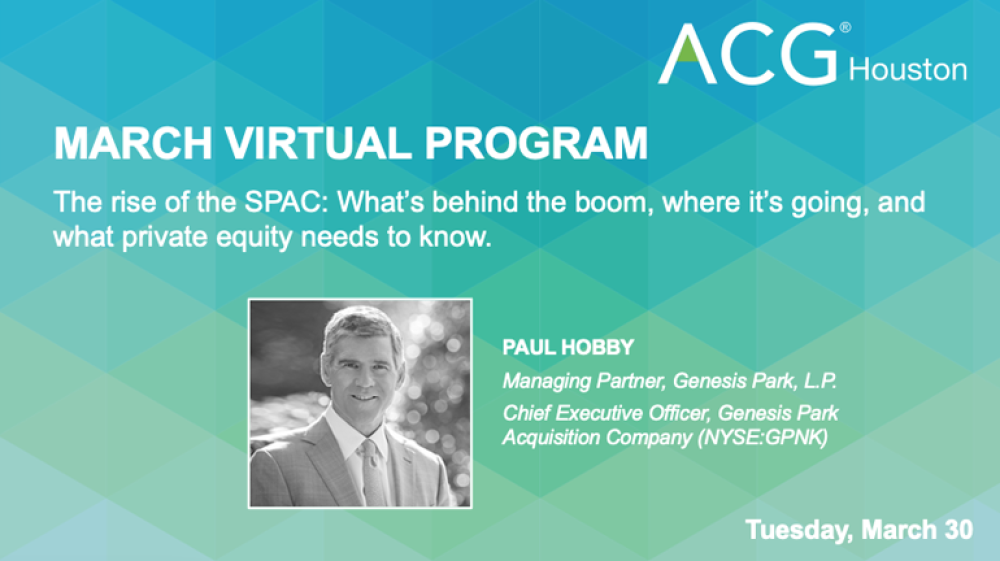 ACG® Houston

MARCH VIRTUAL PROGRAM

The rise of the SPAC: What's behind the boom, where it's going, and what private equity needs to know.

PAUL HOBBY

Managing Partner, Genesis Park, L.P.

Chief Executive Officer, Genesis Park Acquisition Company (NYSE:GPNK)

Tuesday, March 30